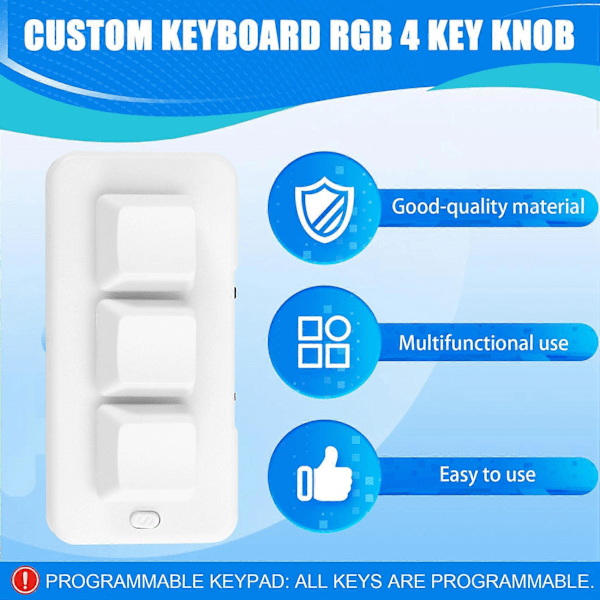 CUSTOM KEYBOARD RGB 4 KEY KNOB

Good-quality material

Multifunctional use

Easy to use

PROGRAMMABLE KEYPAD: ALL KEYS ARE PROGRAMMABLE.